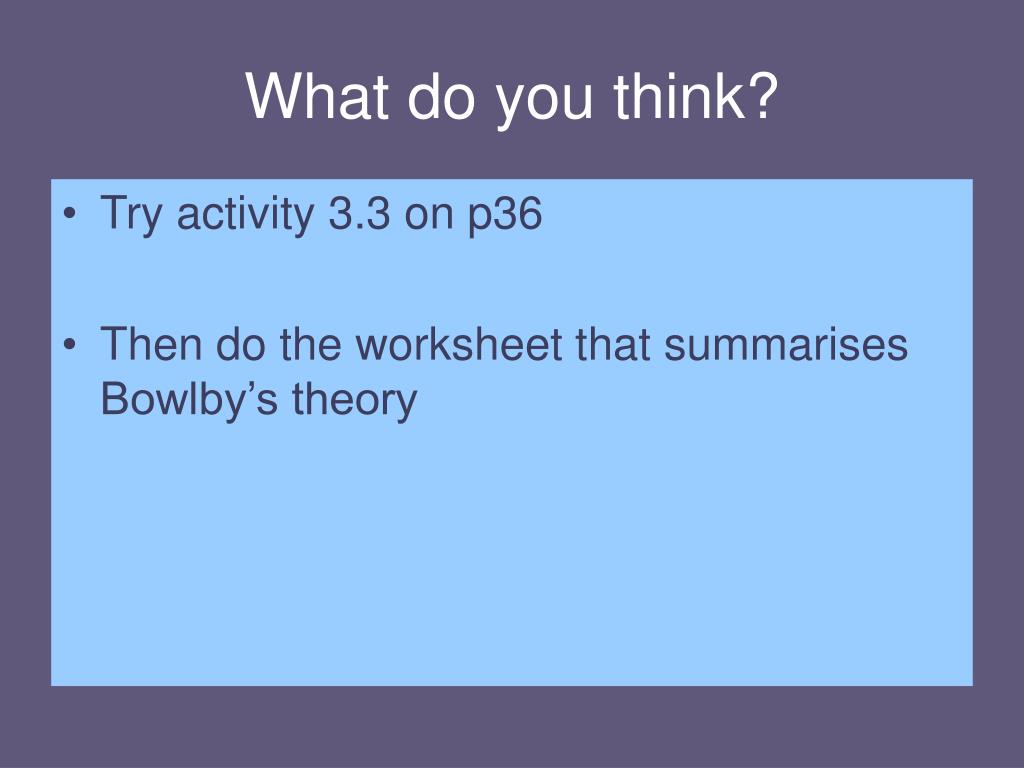 What do you think?

• Try activity 3.3 on p36

• Then do the worksheet that summarises Bowlby’s theory